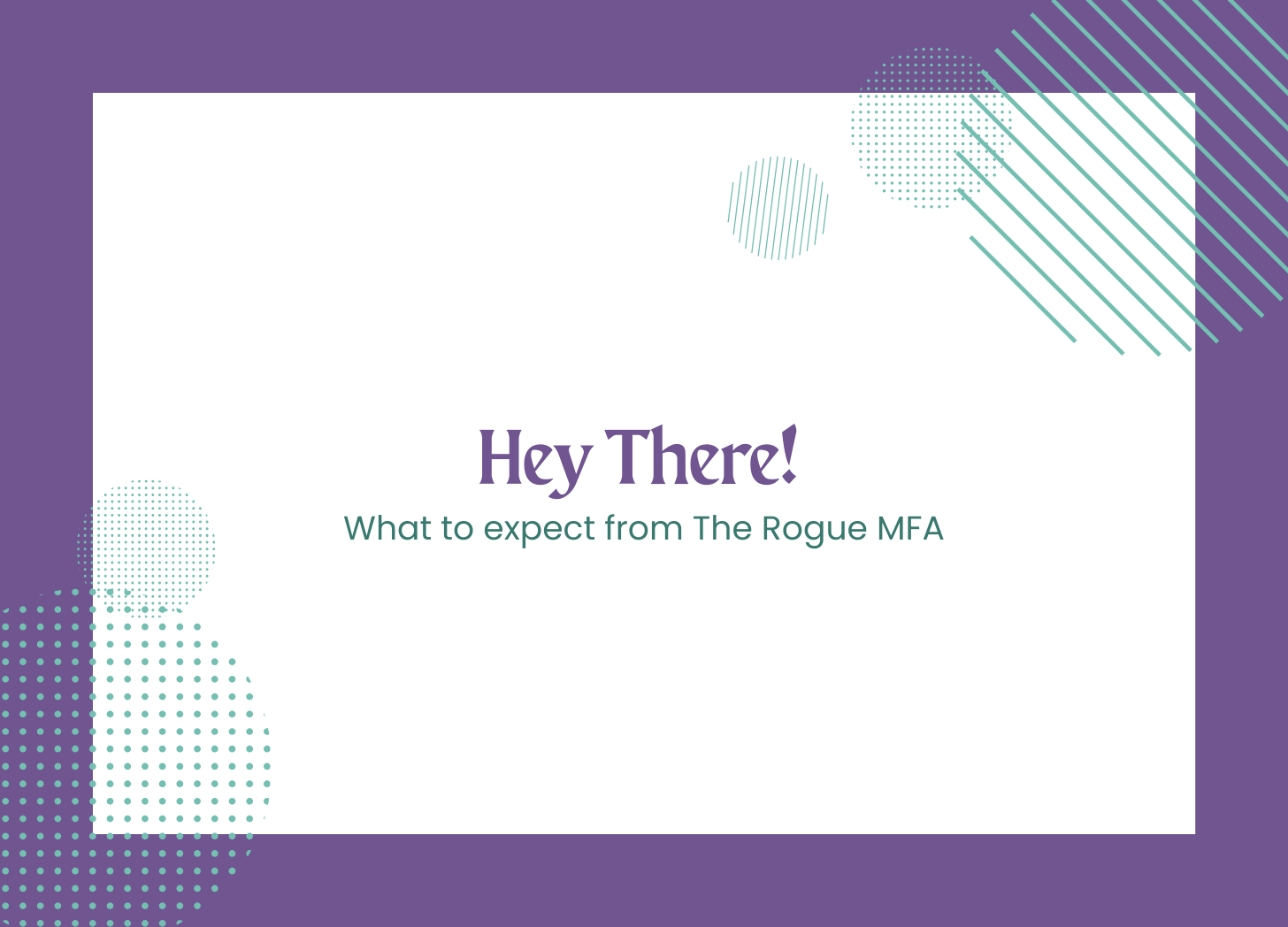 Hey There!
What to expect from The Rogue MFA